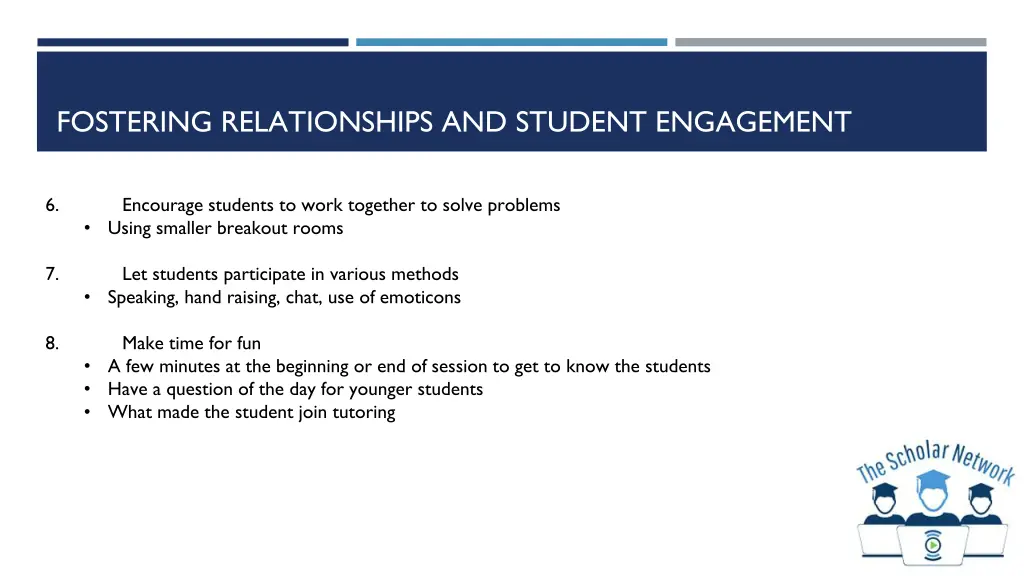 FOSTERING RELATIONSHIPS AND STUDENT ENGAGEMENT

6. Encourage students to work together to solve problems
• Using smaller breakout rooms

7. Let students participate in various methods
• Speaking, hand raising, chat, use of emoticons

8. Make time for fun
• A few minutes at the beginning or end of session to get to know the students
• Have a question of the day for younger students
• What made the student join tutoring

The Scholar Network